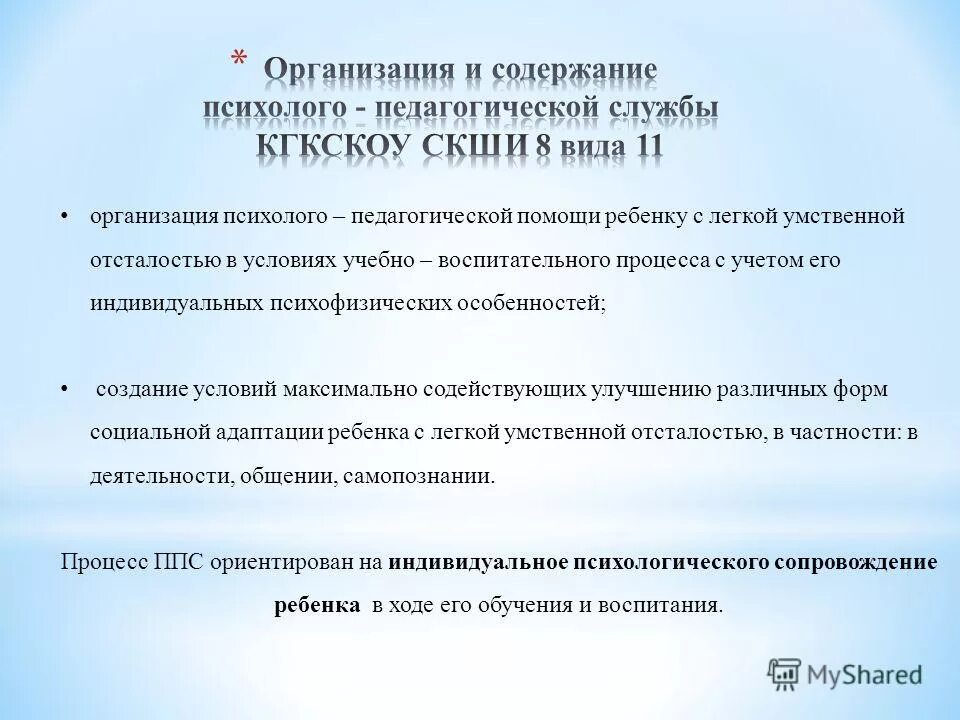 * Организация и содержание психолого - педагогической службы КГКСКОУ СКШИ 8 вида 11

• организация психолого – педагогической помощи ребенку с легкой умственной отсталостью в условиях учебно – воспитательного процесса с учетом его индивидуальных психофизических особенностей;

• создание условий максимально содействующих улучшению различных форм социальной адаптации ребенка с легкой умственной отсталостью, в частности: в деятельности, общении, самопознании.

Процесс ППС ориентирован на индивидуальное психологического сопровождение ребенка в ходе его обучения и воспитания.

MyShared